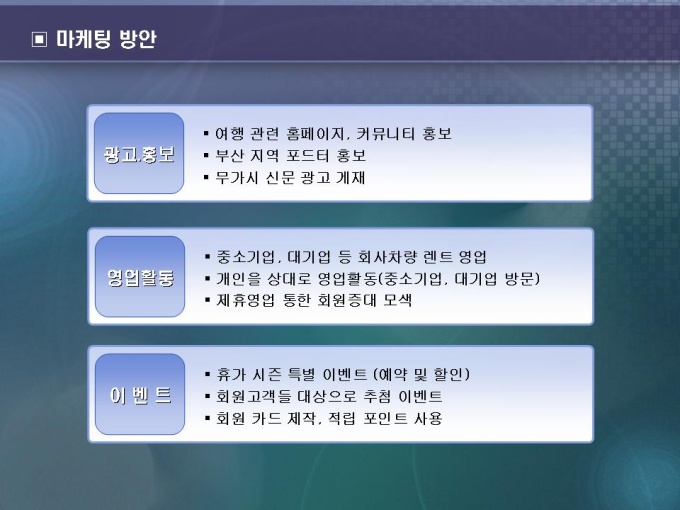 ▣ 마케팅 방안

광고.홍보

▪ 여행 관련 홈페이지, 커뮤니티 홍보
▪ 부산 지역 포드터 홍보
▪ 무가시 신문 광고 게재

영업활동

▪ 중소기업, 대기업 등 회사차량 렌트 영업
▪ 개인을 상대로 영업활동(중소기업, 대기업 방문)
▪ 제휴영업 통한 회원증대 모색

이 벤 트

▪ 휴가 시즌 특별 이벤트 (예약 및 할인)
▪ 회원고객들 대상으로 추첨 이벤트
▪ 회원 카드 제작, 적립 포인트 사용